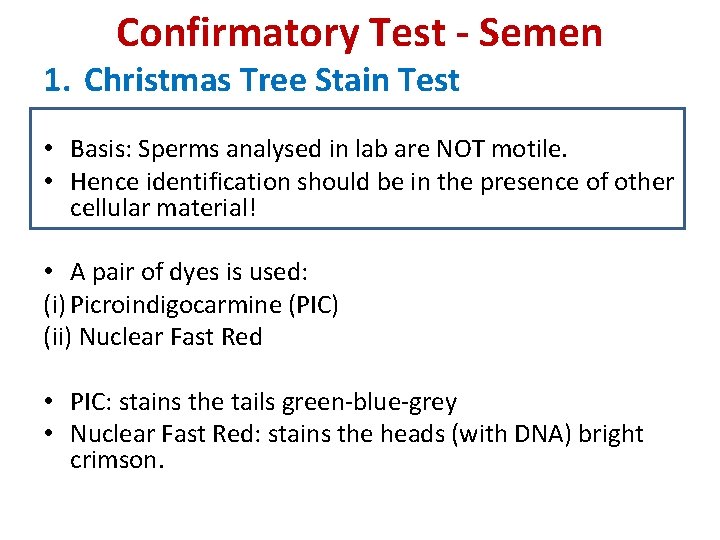 Confirmatory Test - Semen

1. Christmas Tree Stain Test

• Basis: Sperms analysed in lab are NOT motile.
• Hence identification should be in the presence of other cellular material!

• A pair of dyes is used:
(i) Picroindigocarmine (PIC)
(ii) Nuclear Fast Red

• PIC: stains the tails green-blue-grey
• Nuclear Fast Red: stains the heads (with DNA) bright crimson.